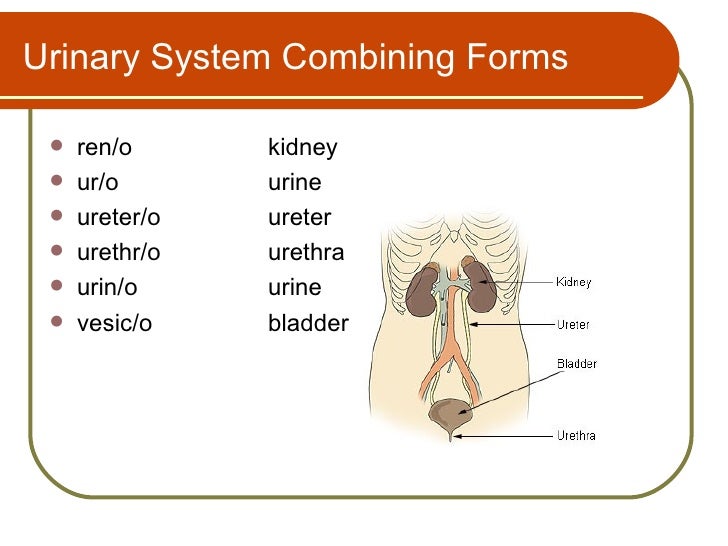 Urinary System Combining Forms

- ren/o kidney
- ur/o urine
- ureter/o ureter
- urethr/o urethra
- urin/o urine
- vesic/o bladder

Kidney
Ureter
Bladder
Urethra